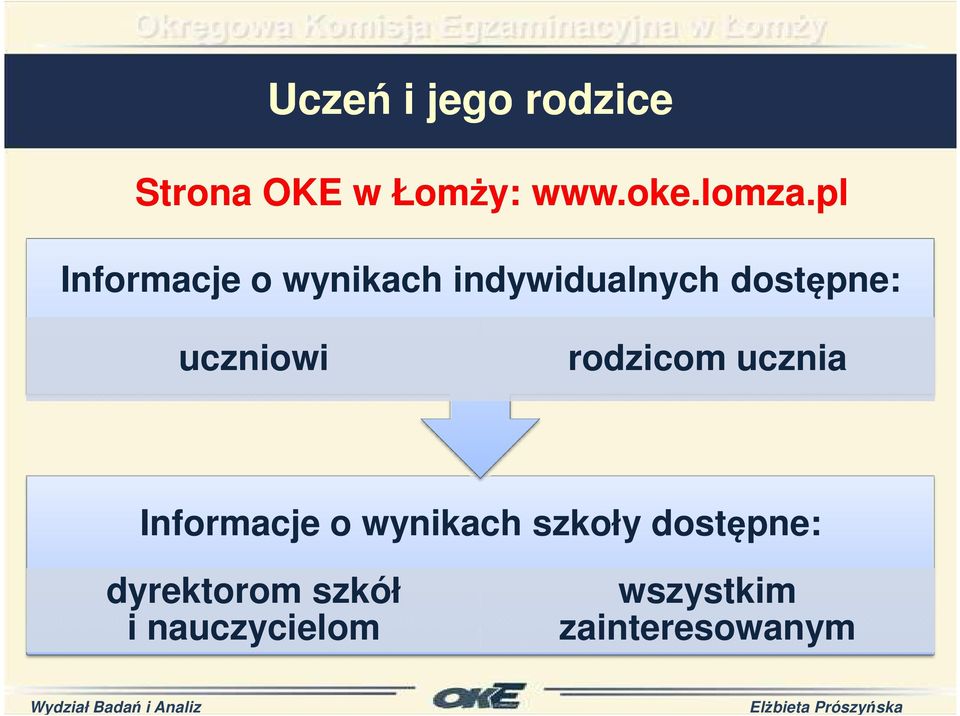 Okręgowa Komisja Egzaminacyjna w Łomży

Uczeń i jego rodzice

Strona OKE w Łomży: www.oke.lomza.pl

Informacje o wynikach indywidualnych dostępne:

uczniowi

rodzicom ucznia

Informacje o wynikach szkoły dostępne:

dyrektorom szkół i nauczycielom

wszystkim zainteresowanym

Wydział Badań i Analiz

OKE

Elżbieta Prószyńska